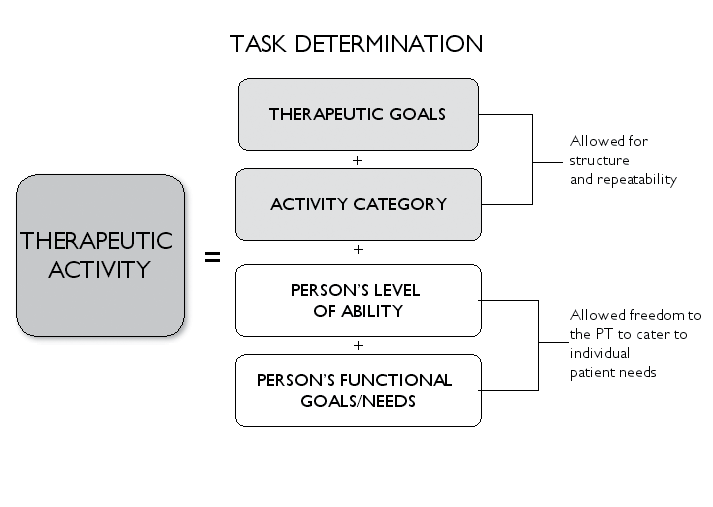 TASK DETERMINATION

THERAPEUTIC ACTIVITY

=

THERAPEUTIC GOALS

+

ACTIVITY CATEGORY

+

PERSON'S LEVEL OF ABILITY

+

PERSON'S FUNCTIONAL GOALS/NEEDS

Allowed for structure and repeatability

Allowed freedom to the PT to cater to individual patient needs